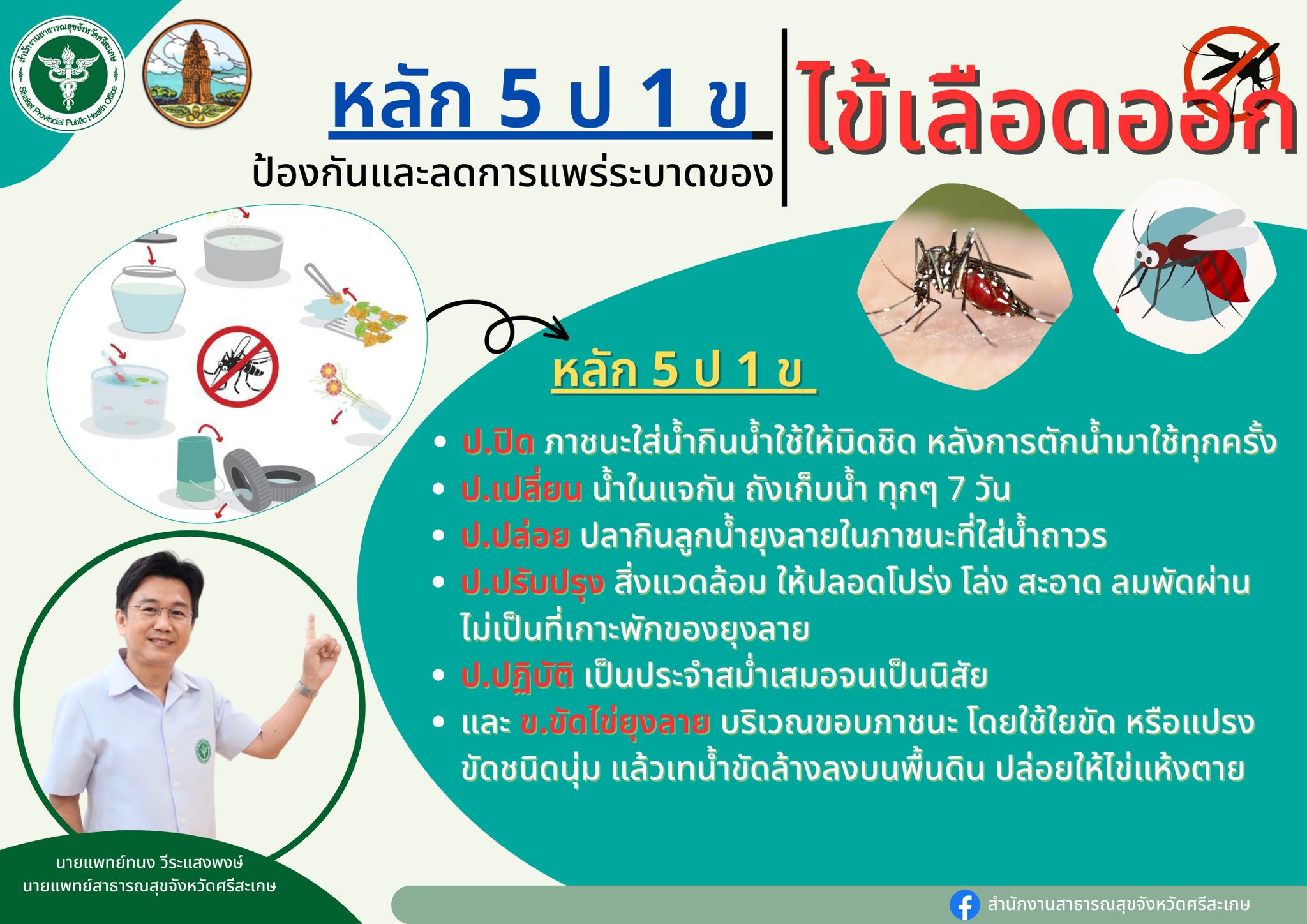 สำนักงานสาธารณสุขจังหวัดศรีสะเกษ
Sisaket Provincial Public Health Office

หลัก 5 ป 1 ข

ป้องกันและลดการแพร่ระบาดของ

ไข้เลือดออก

หลัก 5 ป 1 ข

• ป.ปิด ภาชนะใส่น้ำกินน้ำใช้ให้มิดชิด หลังการตักน้ำมาใช้ทุกครั้ง
• ป.เปลี่ยน น้ำในแจกัน ถังเก็บน้ำ ทุกๆ 7 วัน
• ป.ปล่อย ปลากินลูกน้ำยุงลายในภาชนะที่ใส่น้ำถาวร
• ป.ปรับปรุง สิ่งแวดล้อม ให้ปลอดโปร่ง โล่ง สะอาด ลมพัดผ่าน ไม่เป็นที่เกาะพักของยุงลาย
• ป.ปฏิบัติ เป็นประจำสม่ำเสมอจนเป็นนิสัย
• และ ข.ขัดไข่ยุงลาย บริเวณขอบภาชนะ โดยใช้ใยขัด หรือแปรงขัดชนิดนุ่ม แล้วเทน้ำขัดล้างลงบนพื้นดิน ปล่อยให้ไข่แห้งตาย

นายแพทย์ทนง วีระแสงพงษ์
นายแพทย์สาธารณสุขจังหวัดศรีสะเกษ

สำนักงานสาธารณสุขจังหวัดศรีสะเกษ